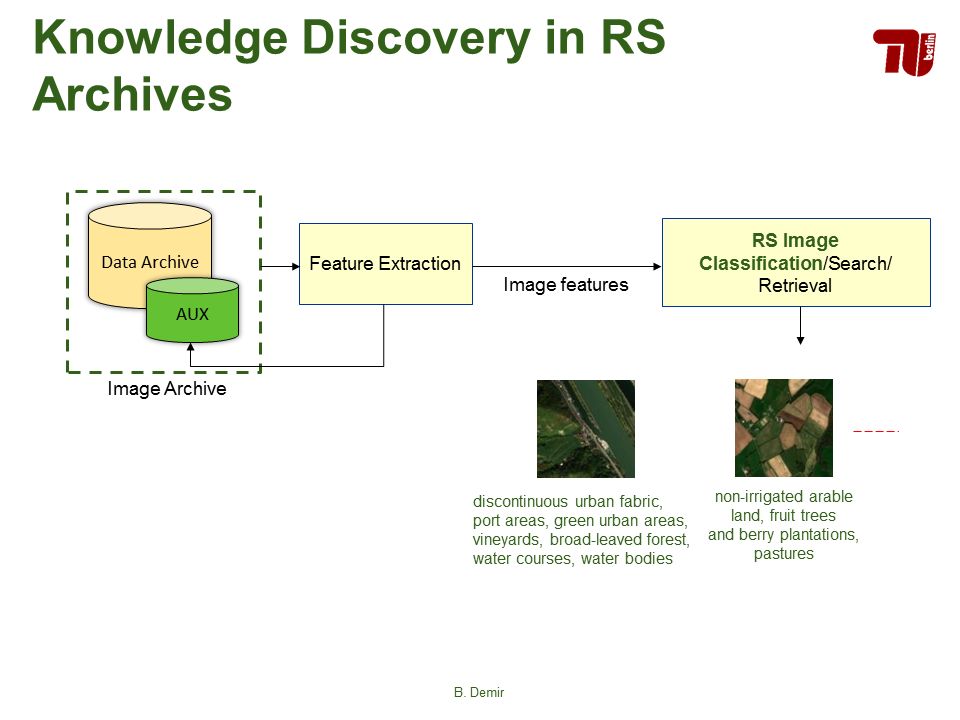 Knowledge Discovery in RS Archives

TU berlin

Data Archive

AUX

Image Archive

Feature Extraction

Image features

RS Image Classification/Search/ Retrieval

discontinuous urban fabric, port areas, green urban areas, vineyards, broad-leaved forest, water courses, water bodies

non-irrigated arable land, fruit trees and berry plantations, pastures

B. Demir